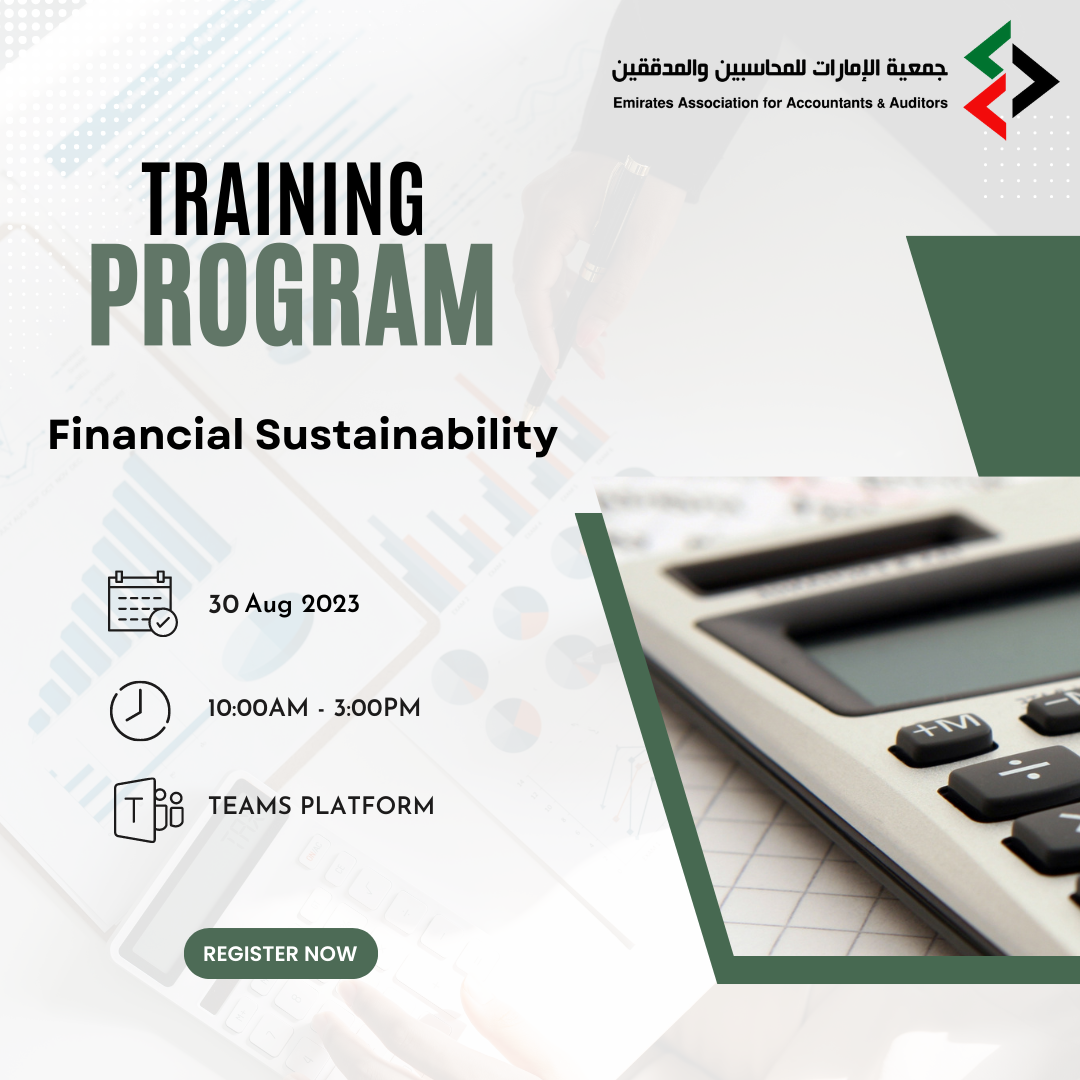 جمعية الإمارات للمحاسبين والمدققين
Emirates Association for Accountants & Auditors

TRAINING
PROGRAM

Financial Sustainability

30 Aug 2023

10:00AM - 3:00PM

TEAMS PLATFORM

REGISTER NOW

+M
÷